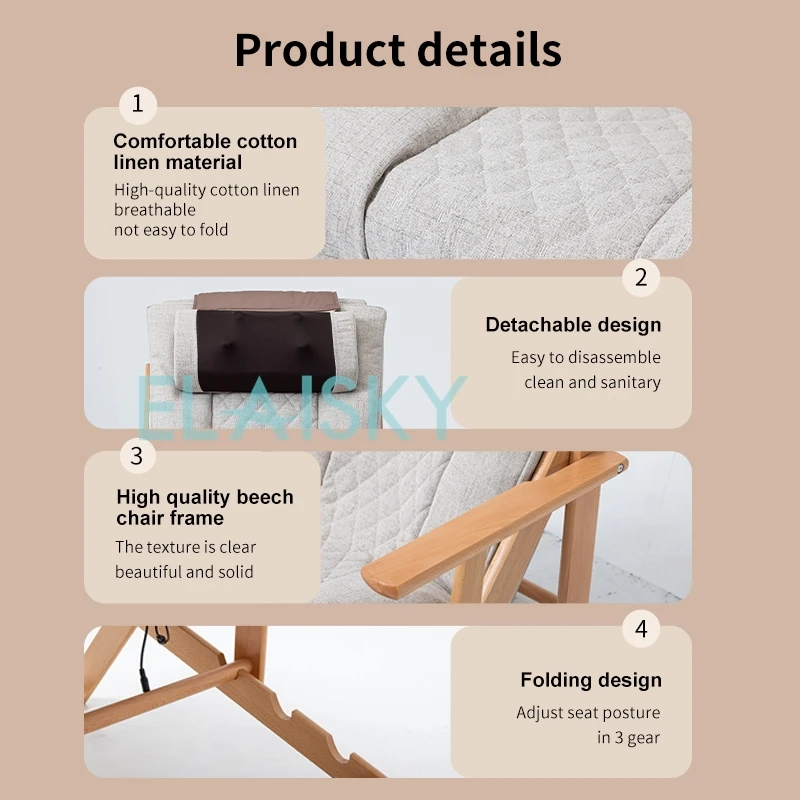 Product details

1

Comfortable cotton linen material

High-quality cotton linen
breathable
not easy to fold

2

Detachable design

Easy to disassemble
clean and sanitary

ELAISKY

3

High quality beech chair frame

The texture is clear
beautiful and solid

4

Folding design

Adjust seat posture
in 3 gear